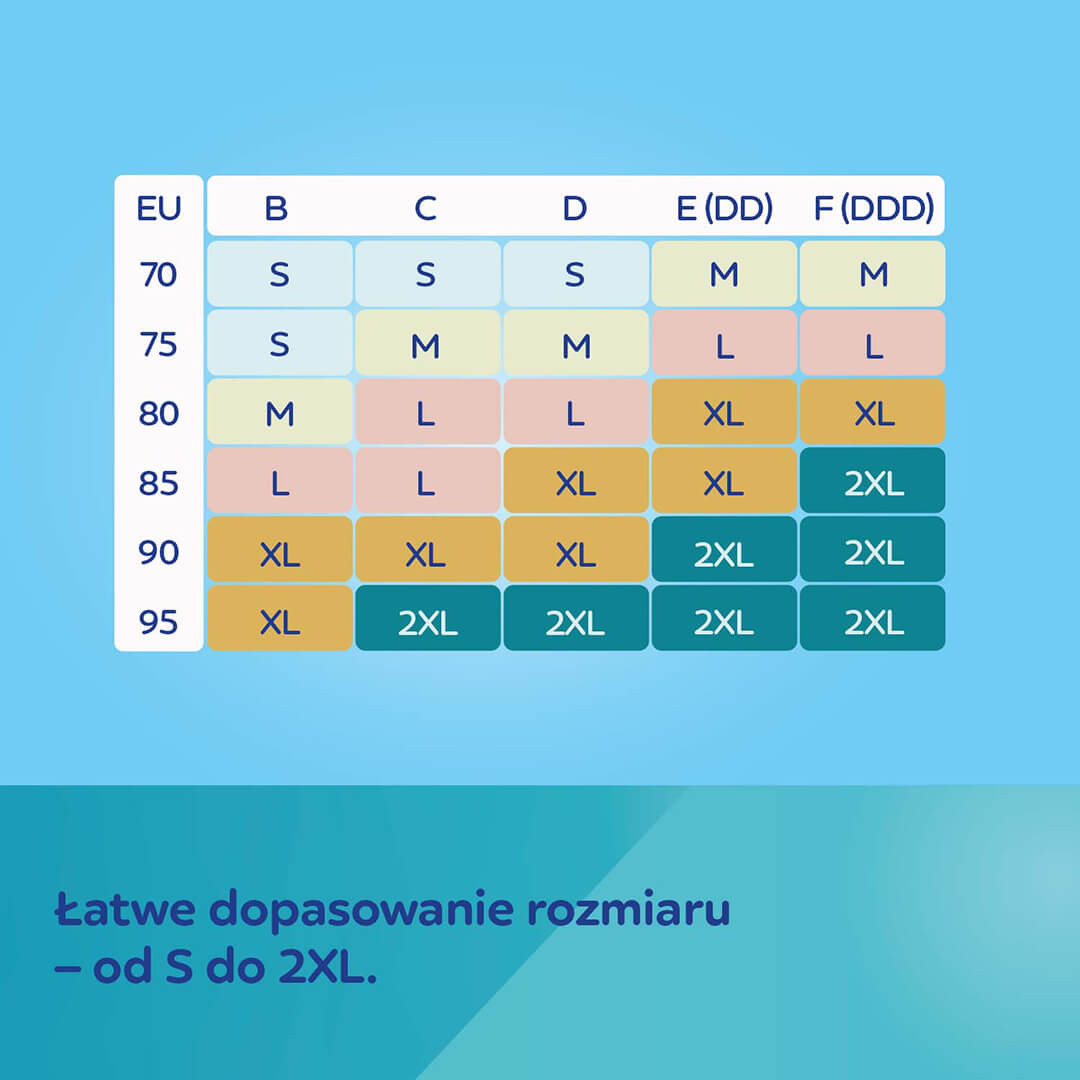 | EU | B | C | D | E (DD) | F (DDD) |
|---|---|---|---|---|---|
| 70 | S | S | S | M | M |
| 75 | S | M | M | L | L |
| 80 | M | L | L | XL | XL |
| 85 | L | L | XL | XL | 2XL |
| 90 | XL | XL | XL | 2XL | 2XL |
| 95 | XL | 2XL | 2XL | 2XL | 2XL |

Łatwe dopasowanie rozmiaru – od S do 2XL.